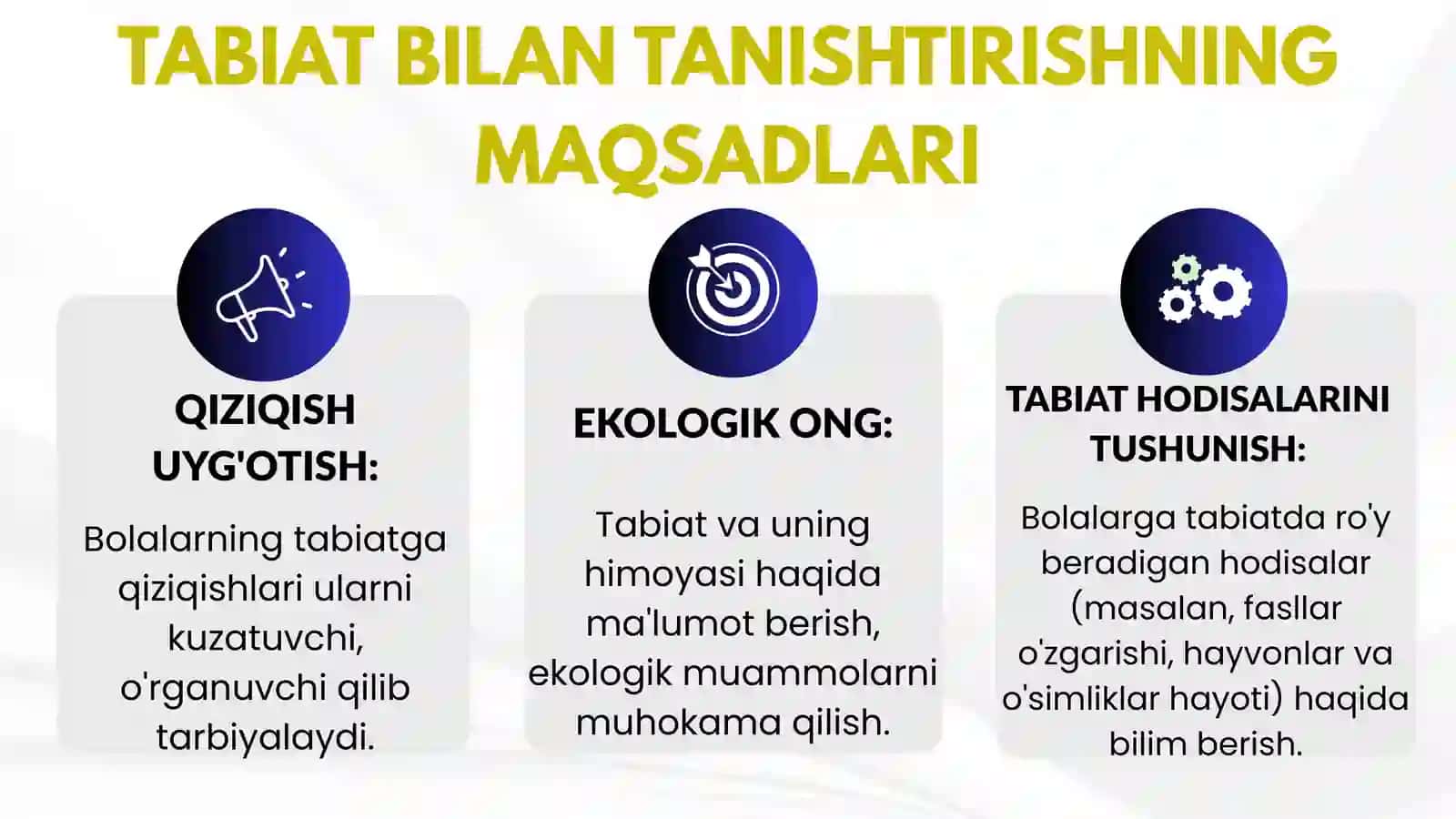 TABIAT BILAN TANISHTIRISHNING MAQSADLARI

QIZIQISH UYG'OTISH:

Bolalarning tabiatga qiziqishlari ularni kuzatuvchi, o'rganuvchi qilib tarbiyalaydi.

EKOLOGIK ONG:

Tabiat va uning himoyasi haqida ma'lumot berish, ekologik muammolarni muhokama qilish.

TABIAT HODISALARINI TUSHUNISH:

Bolalarga tabiatda ro'y beradigan hodisalar (masalan, fasllar o'zgarishi, hayvonlar va o'simliklar hayoti) haqida bilim berish.